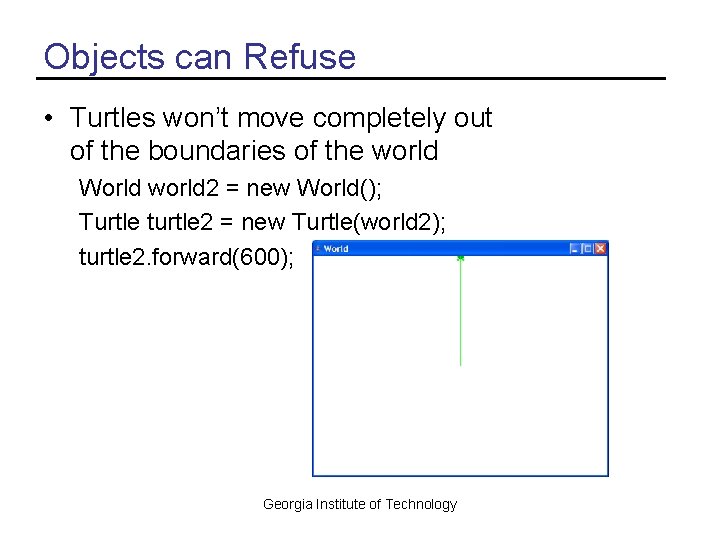 Objects can Refuse

• Turtles won't move completely out of the boundaries of the world

World world2 = new World();

Turtle turtle2 = new Turtle(world2);

turtle2.forward(600);

World

Georgia Institute of Technology